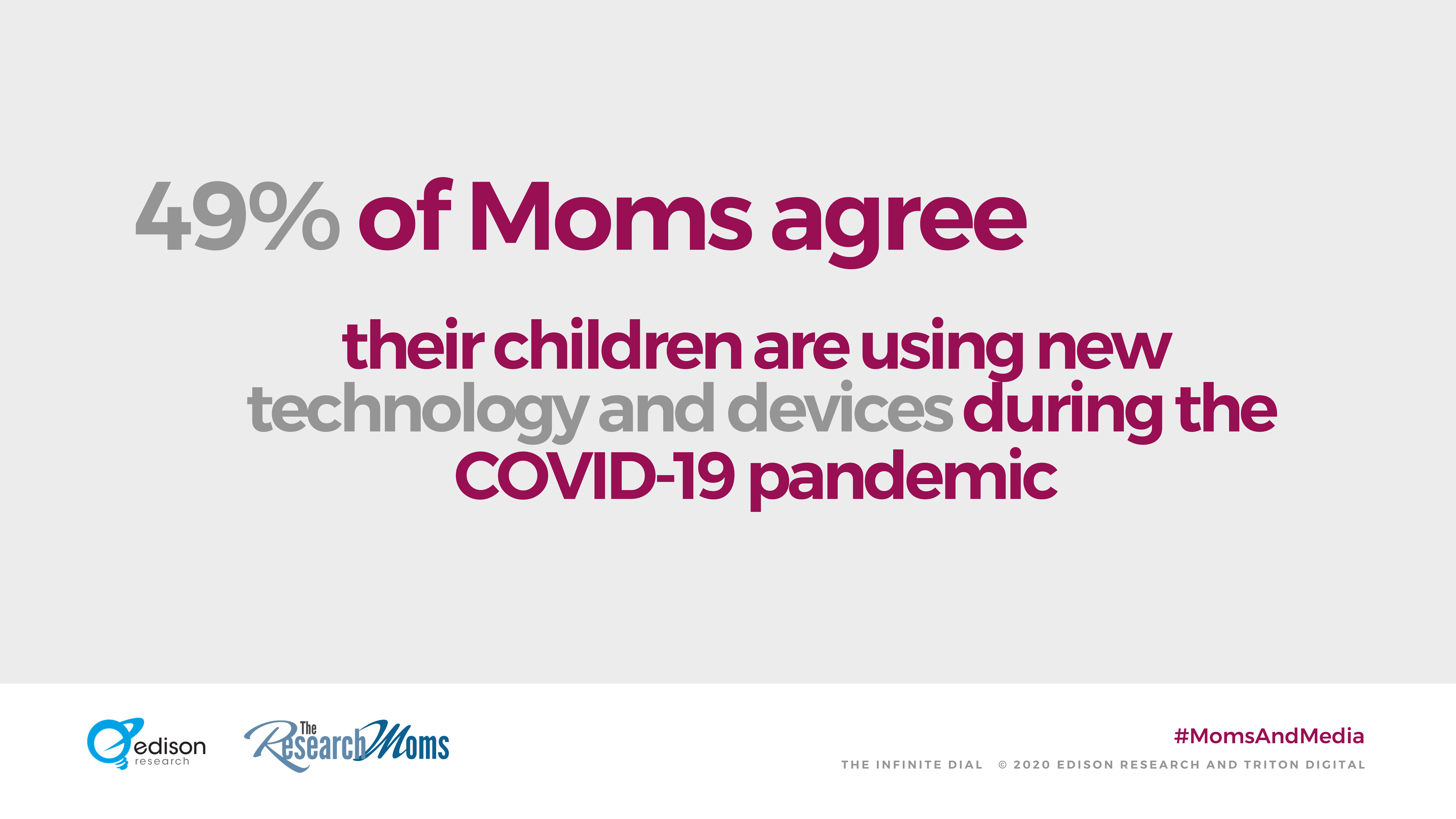 49% of Moms agree

their children are using new technology and devices during the COVID-19 pandemic

edison research

The Research Moms

#MomsAndMedia

THE INFINITE DIAL © 2020 EDISON RESEARCH AND TRITON DIGITAL